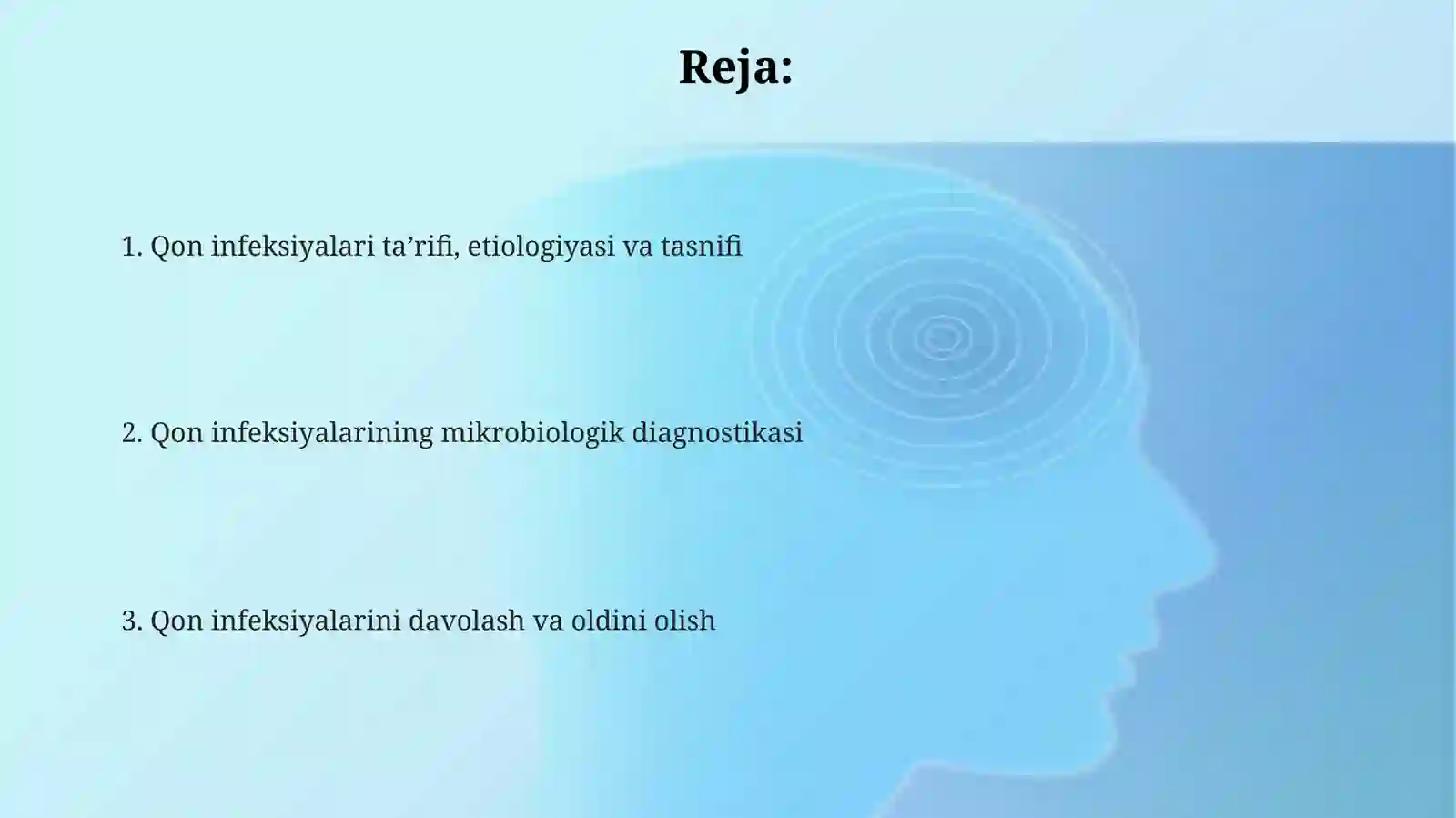 Reja:

1. Qon infeksiyalari ta’rifi, etiologiyasi va tasnifi

2. Qon infeksiyalarining mikrobiologik diagnostikasi

3. Qon infeksiyalarini davolash va oldini olish